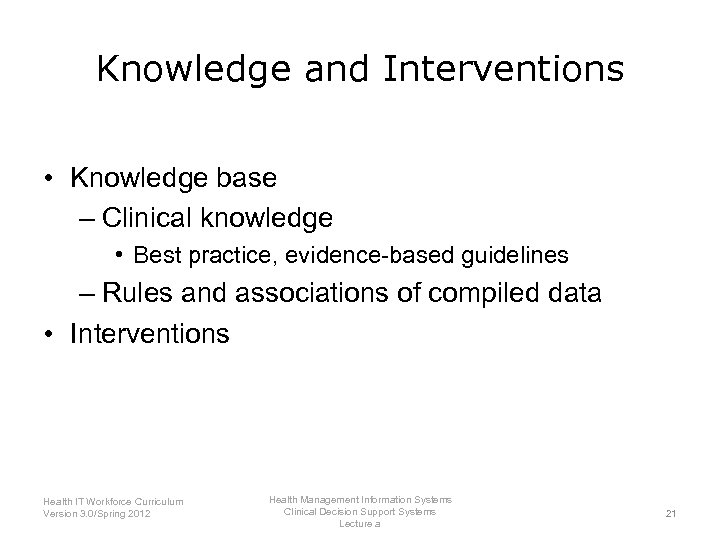 Knowledge and Interventions

• Knowledge base
– Clinical knowledge
• Best practice, evidence-based guidelines
– Rules and associations of compiled data
• Interventions

Health IT Workforce Curriculum
Version 3.0/Spring 2012

Health Management Information Systems
Clinical Decision Support Systems
Lecture a

21